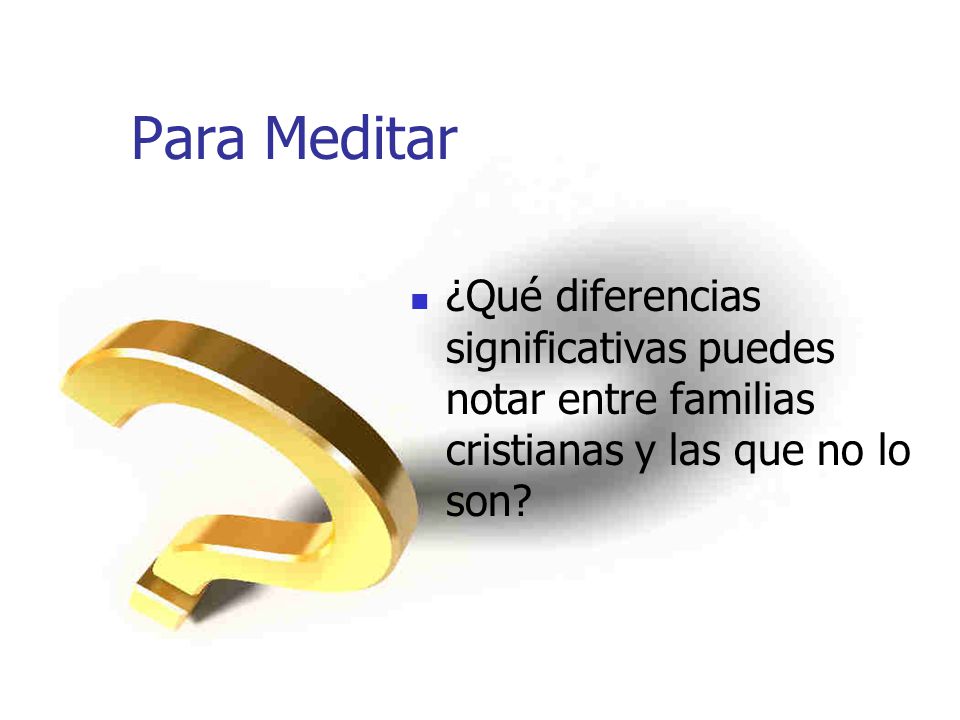 Para Meditar

¿Qué diferencias significativas puedes notar entre familias cristianas y las que no lo son?